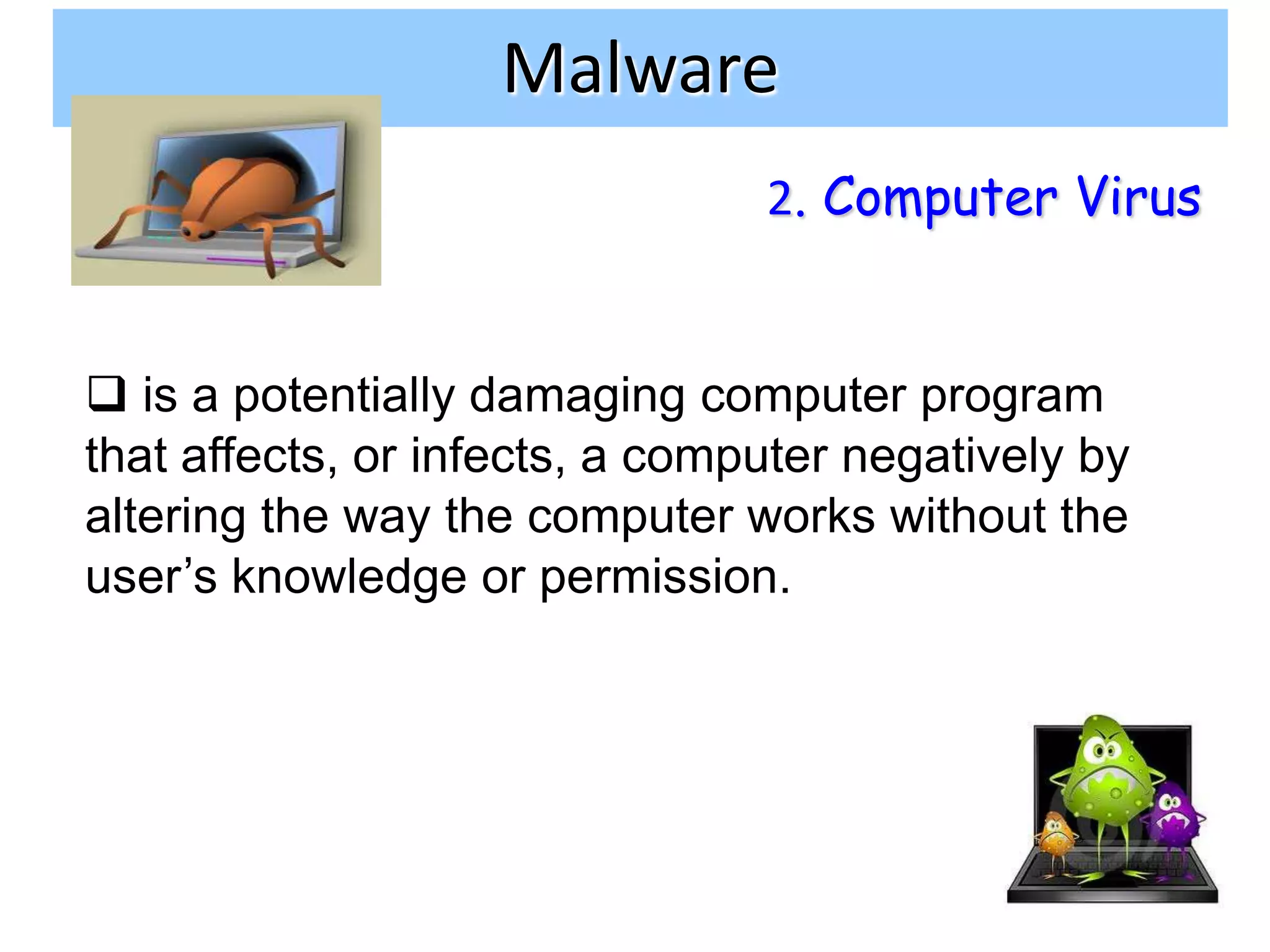 Malware

2. Computer Virus

❑ is a potentially damaging computer program that affects, or infects, a computer negatively by altering the way the computer works without the user’s knowledge or permission.